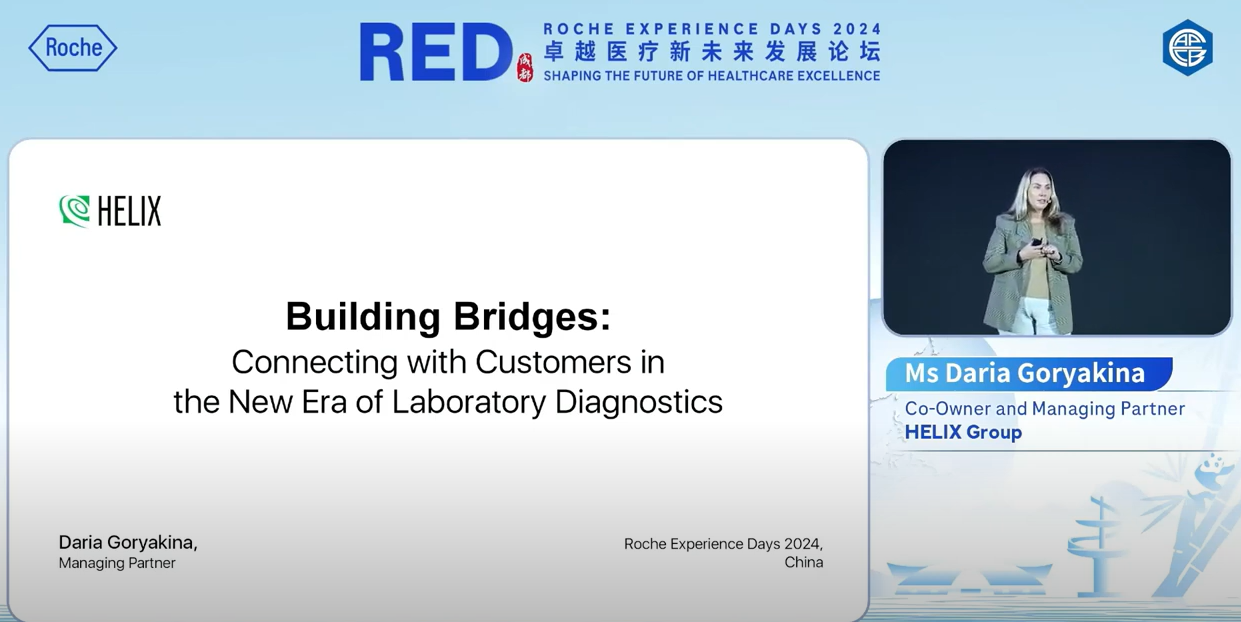 Roche

RED 成都 ROCHE EXPERIENCE DAYS 2024
卓越医疗新未来发展论坛
SHAPING THE FUTURE OF HEALTHCARE EXCELLENCE

HELIX

Building Bridges:
Connecting with Customers in the New Era of Laboratory Diagnostics

Daria Goryakina,
Managing Partner

Roche Experience Days 2024,
China

Ms Daria Goryakina
Co-Owner and Managing Partner
HELIX Group